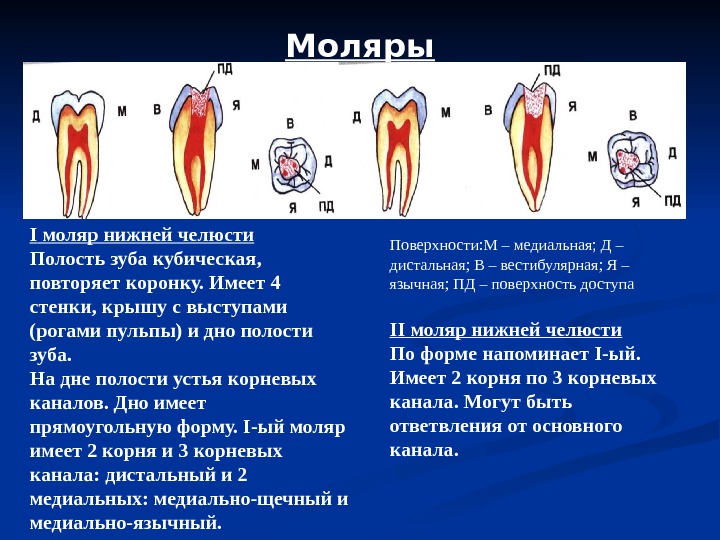 Моляры

Д М В ПД Я В М Д Я ПД Д М В ПД Я В М Д Я ПД

I моляр нижней челюсти
Полость зуба кубическая, повторяет коронку. Имеет 4 стенки, крышу с выступами (рогами пульпы) и дно полости зуба.
На дне полости устья корневых каналов. Дно имеет прямоугольную форму. I-ый моляр имеет 2 корня и 3 корневых канала: дистальный и 2 медиальных: медиально-щечный и медиально-язычный.

Поверхности:М – медиальная; Д – дистальная; В – вестибулярная; Я – язычная; ПД – поверхность доступа

II моляр нижней челюсти
По форме напоминает I-ый. Имеет 2 корня по 3 корневых канала. Могут быть ответвления от основного канала.